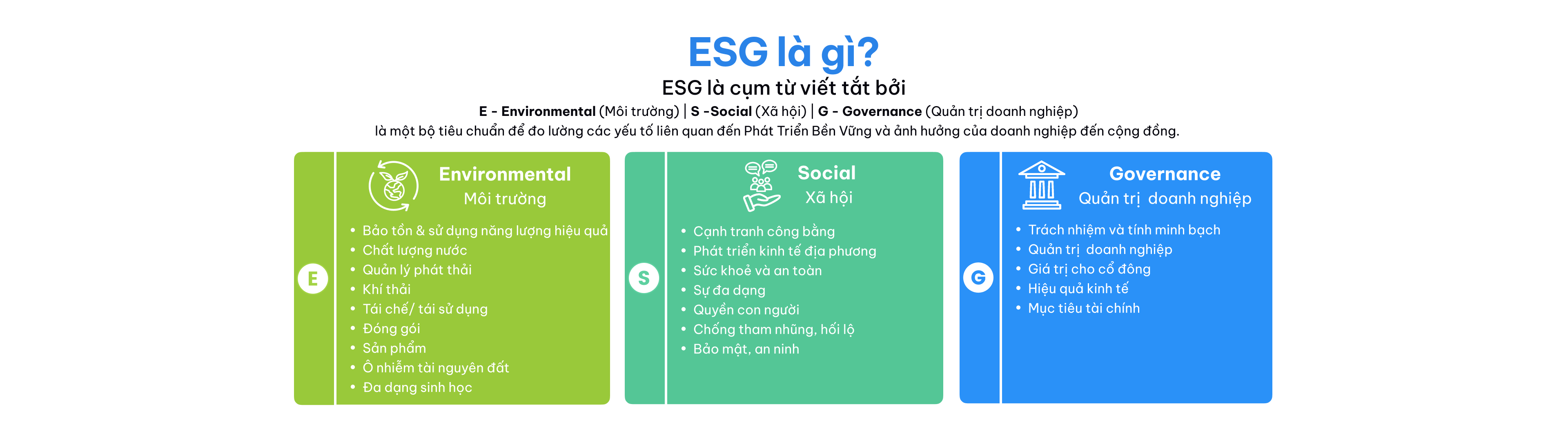 ESG là gì?

ESG là cụm từ viết tắt bởi

E - Environmental (Môi trường) | S -Social (Xã hội) | G - Governance (Quản trị doanh nghiệp)
là một bộ tiêu chuẩn để đo lường các yếu tố liên quan đến Phát Triển Bền Vững và ảnh hưởng của doanh nghiệp đến cộng đồng.

E

Environmental
Môi trường

• Bảo tồn & sử dụng năng lượng hiệu quả
• Chất lượng nước
• Quản lý phát thải
• Khí thải
• Tái chế/ tái sử dụng
• Đóng gói
• Sản phẩm
• Ô nhiễm tài nguyên đất
• Đa dạng sinh học

S

Social
Xã hội

• Cạnh tranh công bằng
• Phát triển kinh tế địa phương
• Sức khoẻ và an toàn
• Sự đa dạng
• Quyền con người
• Chống tham nhũng, hối lộ
• Bảo mật, an ninh

G

Governance
Quản trị doanh nghiệp

• Trách nhiệm và tính minh bạch
• Quản trị doanh nghiệp
• Giá trị cho cổ đông
• Hiệu quả kinh tế
• Mục tiêu tài chính